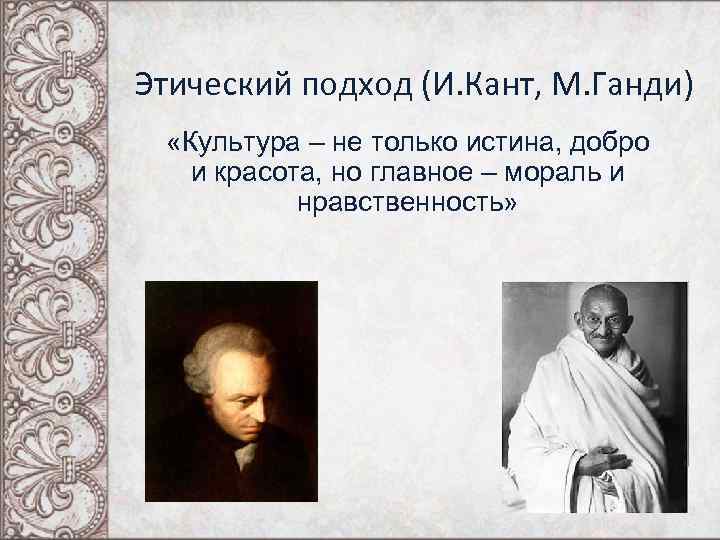 Этический подход (И.Кант, М.Ганди)

«Культура – не только истина, добро и красота, но главное – мораль и нравственность»